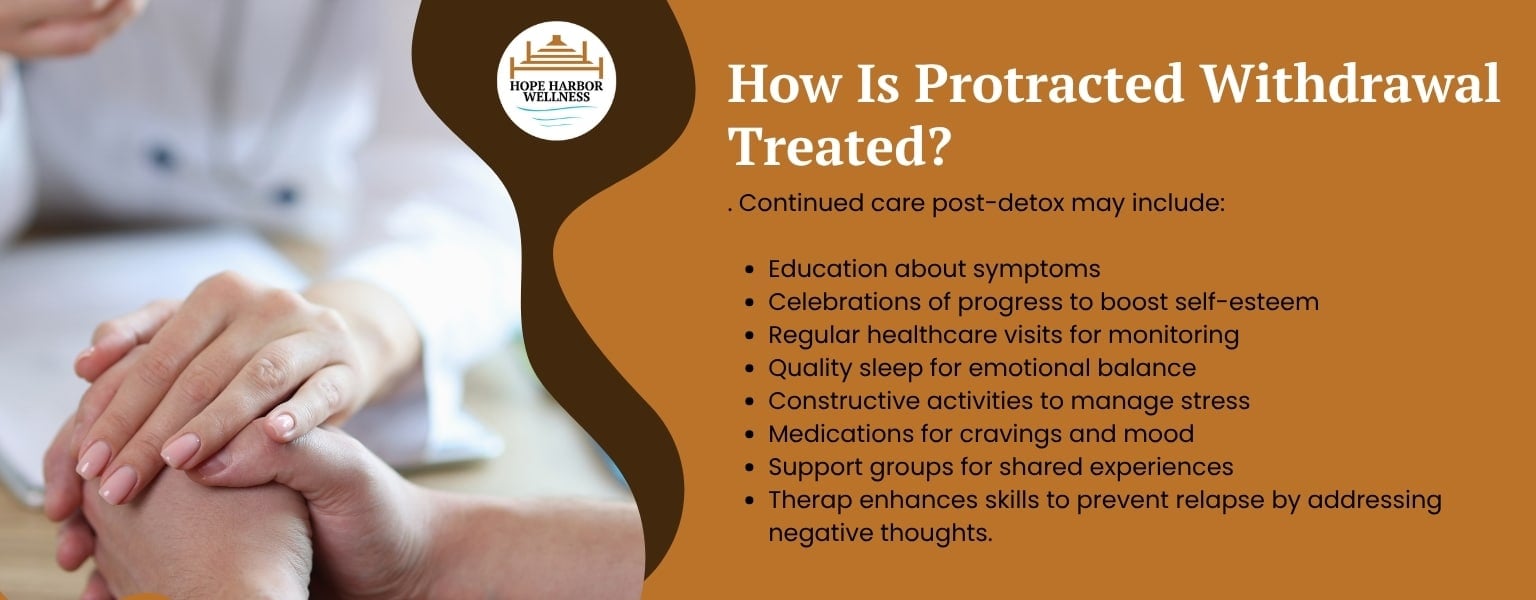 HOPE HARBOR WELLNESS

How Is Protracted Withdrawal Treated?

. Continued care post-detox may include:

- Education about symptoms
- Celebrations of progress to boost self-esteem
- Regular healthcare visits for monitoring
- Quality sleep for emotional balance
- Constructive activities to manage stress
- Medications for cravings and mood
- Support groups for shared experiences
- Therap enhances skills to prevent relapse by addressing negative thoughts.